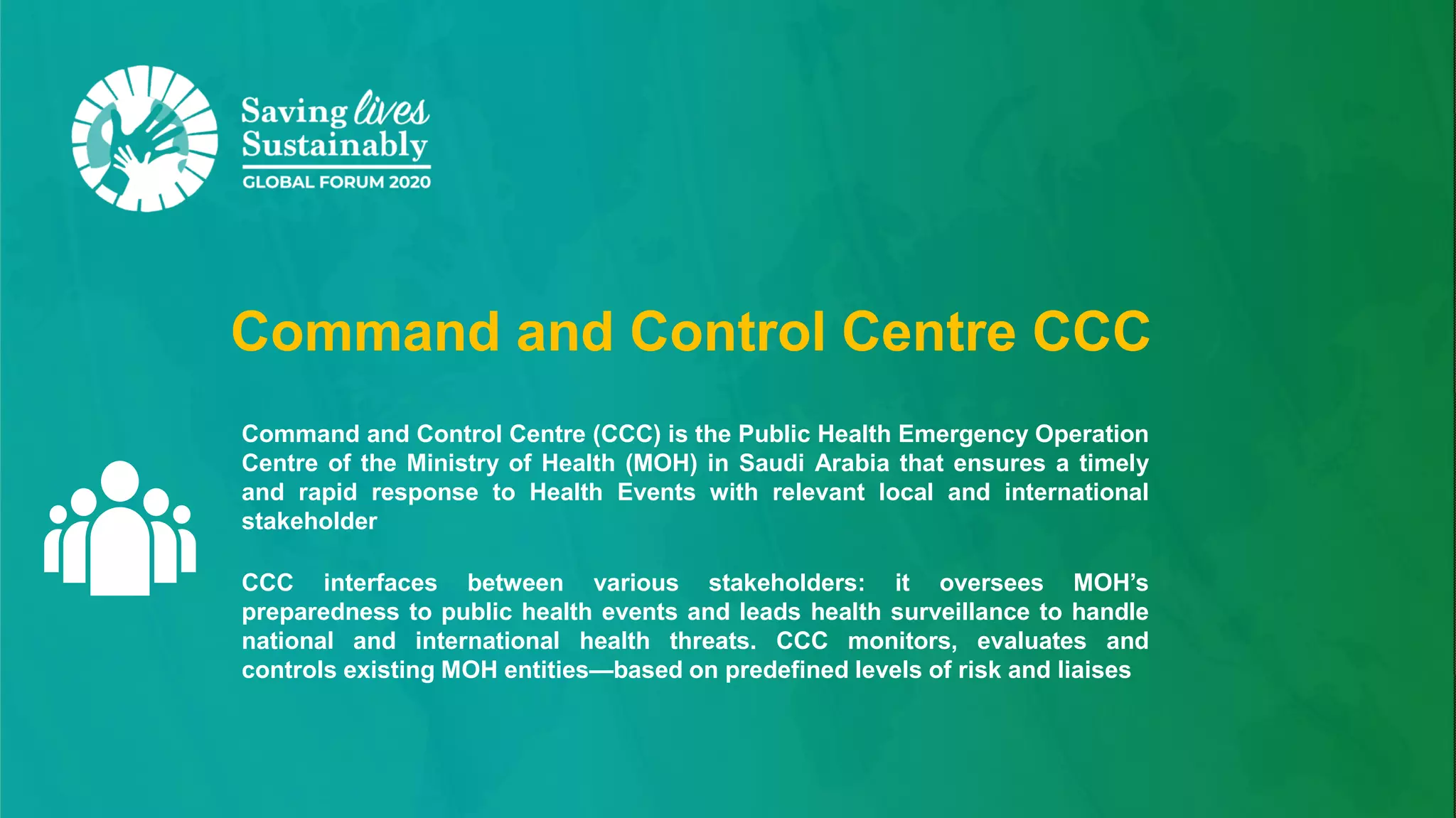 Saving lives Sustainably
GLOBAL FORUM 2020

Command and Control Centre CCC

Command and Control Centre (CCC) is the Public Health Emergency Operation Centre of the Ministry of Health (MOH) in Saudi Arabia that ensures a timely and rapid response to Health Events with relevant local and international stakeholder

CCC interfaces between various stakeholders: it oversees MOH's preparedness to public health events and leads health surveillance to handle national and international health threats. CCC monitors, evaluates and controls existing MOH entities—based on predefined levels of risk and liaises